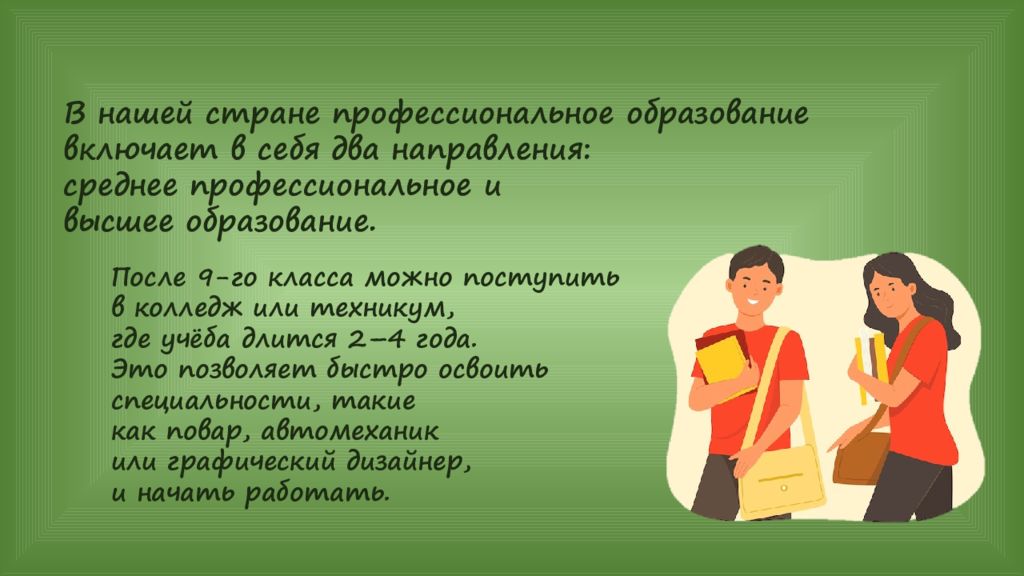 В нашей стране профессиональное образование включает в себя два направления: среднее профессиональное и высшее образование.

После 9-го класса можно поступить в колледж или техникум, где учёба длится 2–4 года. Это позволяет быстро освоить специальности, такие как повар, автомеханик или графический дизайнер, и начать работать.